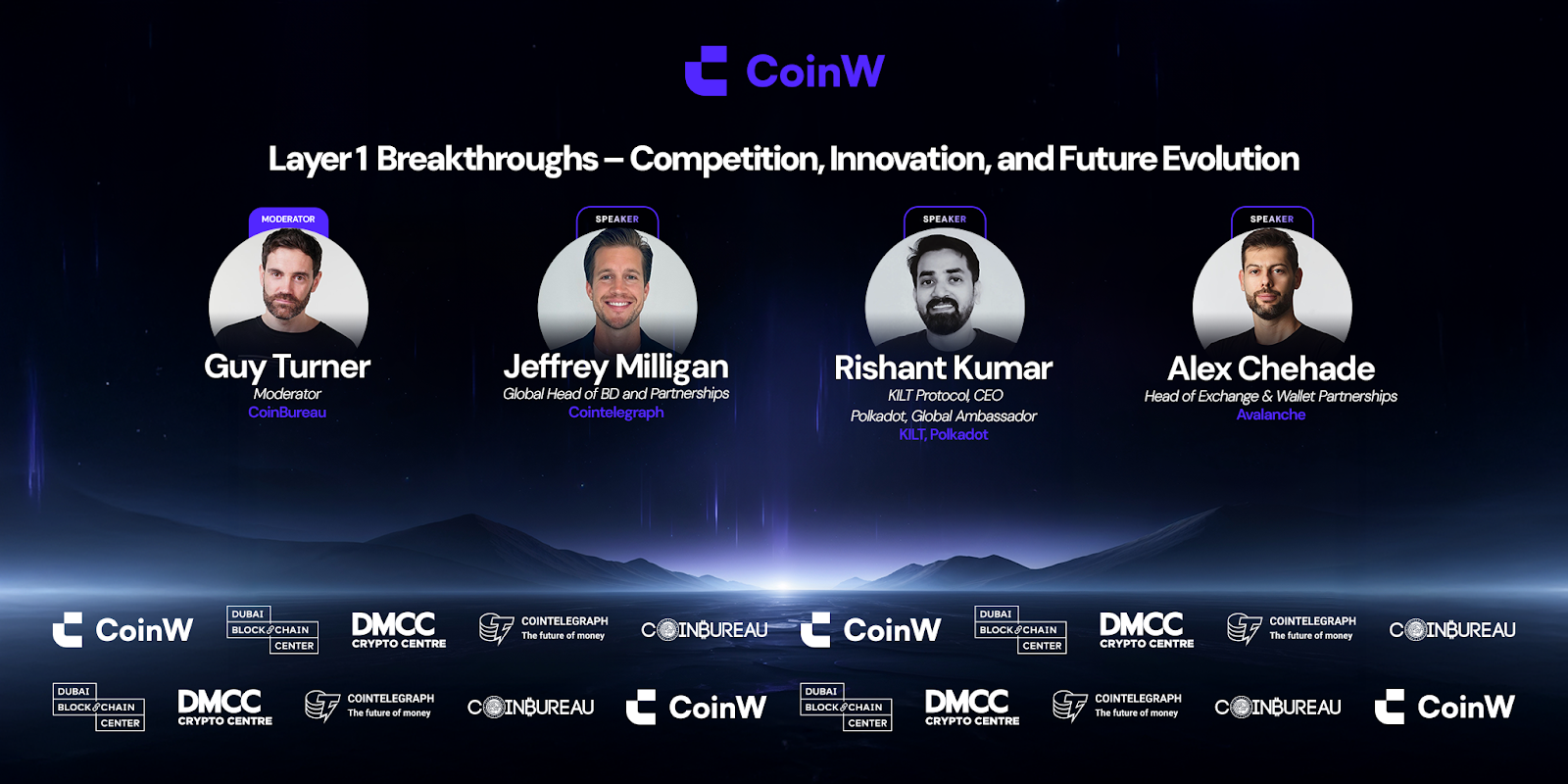 CoinW

Layer 1 Breakthroughs – Competition, Innovation, and Future Evolution

MODERATOR
Guy Turner
Moderator
CoinBureau

SPEAKER
Jeffrey Milligan
Global Head of BD and Partnerships
Cointelegraph

SPEAKER
Rishant Kumar
KILT Protocol, CEO
Polkadot, Global Ambassador
KILT, Polkadot

SPEAKER
Alex Chehade
Head of Exchange & Wallet Partnerships
Avalanche

CoinW DUBAI BLOCKCHAIN CENTER DMCC CRYPTO CENTRE COINTELEGRAPH The future of money COINBUREAU CoinW DUBAI BLOCKCHAIN CENTER DMCC CRYPTO CENTRE COINTELEGRAPH The future of money COINBUREAU

DUBAI BLOCKCHAIN CENTER DMCC CRYPTO CENTRE COINTELEGRAPH The future of money COINBUREAU CoinW DUBAI BLOCKCHAIN CENTER DMCC CRYPTO CENTRE COINTELEGRAPH The future of money COINBUREAU CoinW